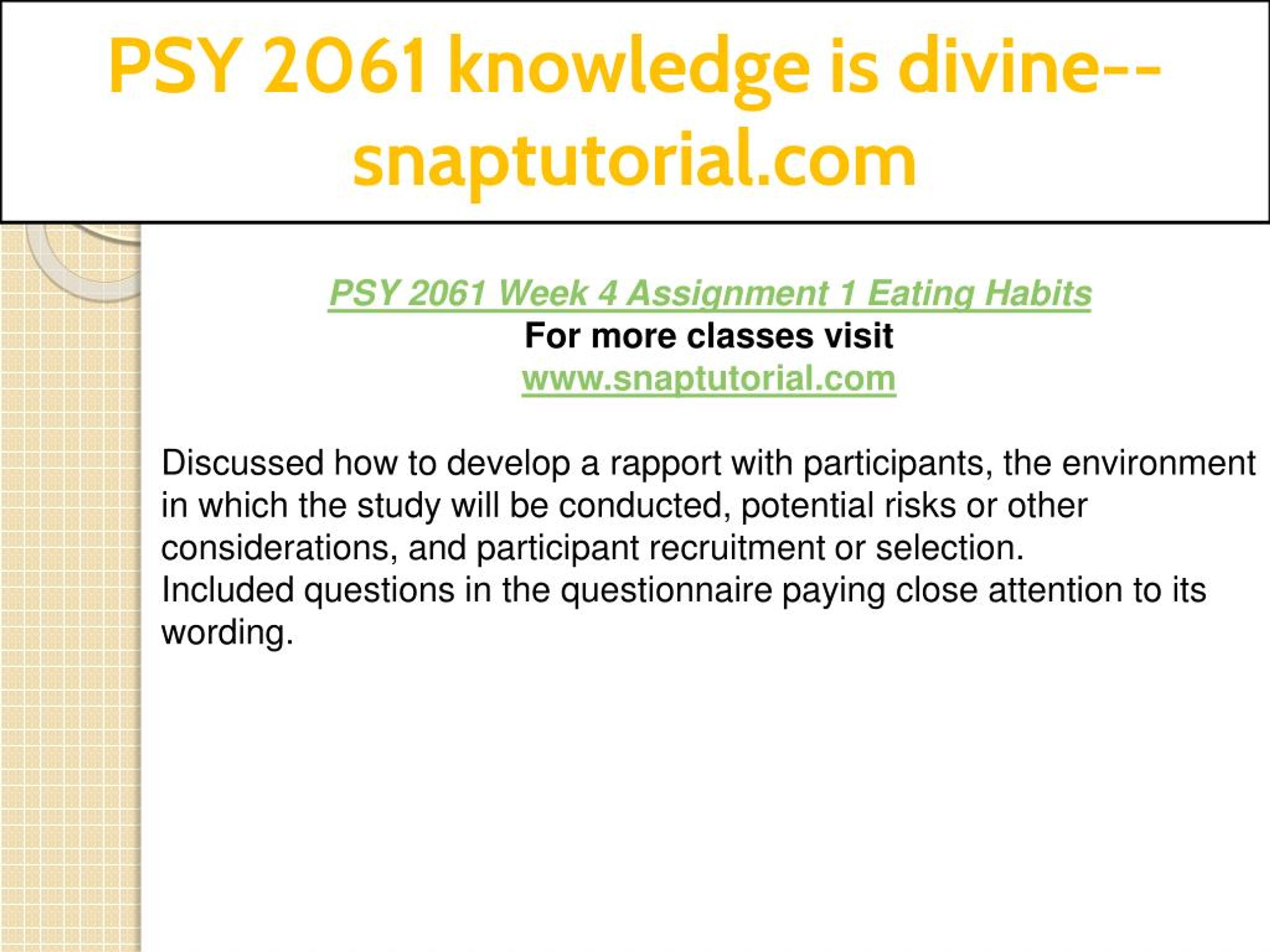 PSY 2061 knowledge is divine--snaptutorial.com

PSY 2061 Week 4 Assignment 1 Eating Habits
For more classes visit
www.snaptutorial.com

Discussed how to develop a rapport with participants, the environment in which the study will be conducted, potential risks or other considerations, and participant recruitment or selection.
Included questions in the questionnaire paying close attention to its wording.